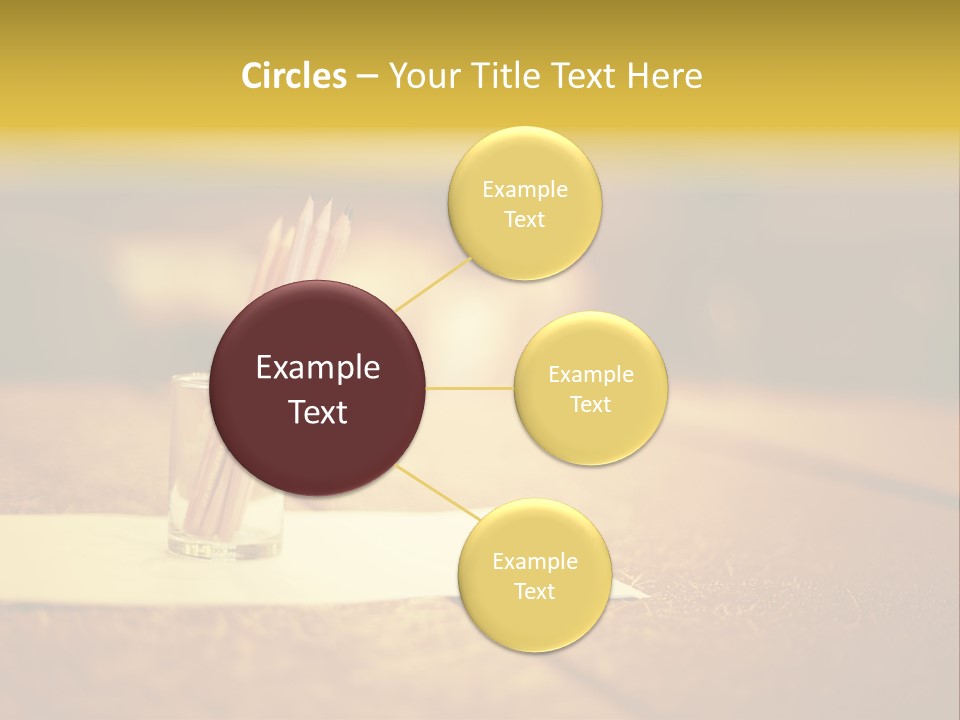 Circles – Your Title Text Here

Example Text

Example Text

Example Text

Example Text